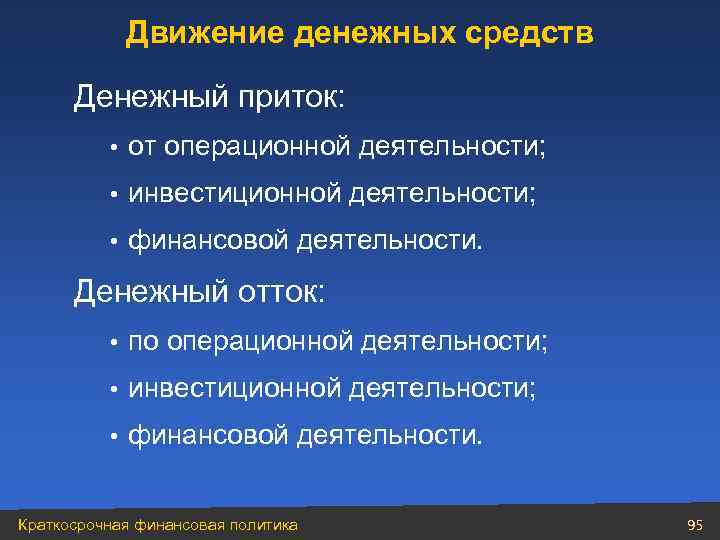 Движение денежных средств

Денежный приток:

• от операционной деятельности;

• инвестиционной деятельности;

• финансовой деятельности.

Денежный отток:

• по операционной деятельности;

• инвестиционной деятельности;

• финансовой деятельности.

Краткосрочная финансовая политика

95